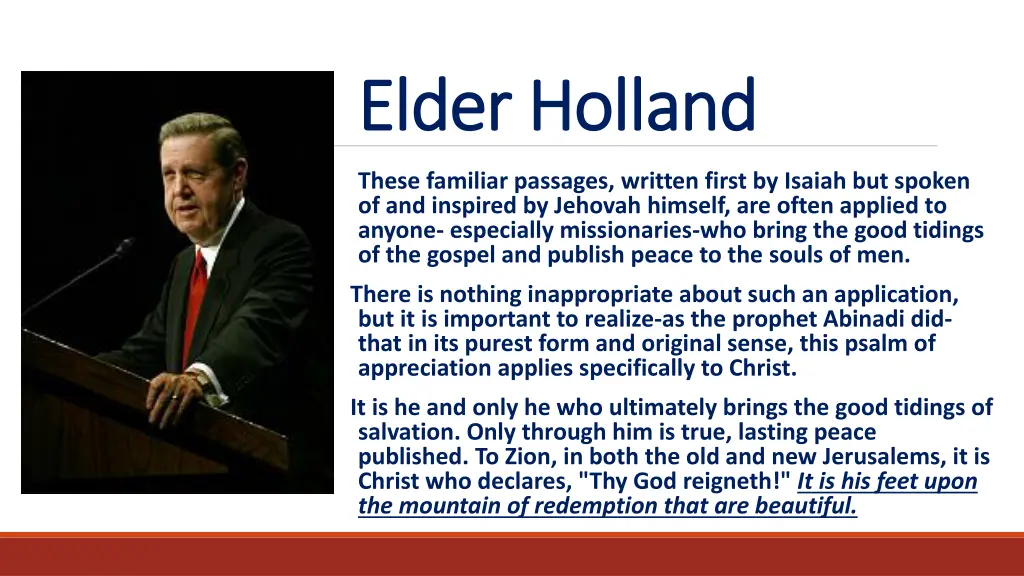 Elder Holland

These familiar passages, written first by Isaiah but spoken of and inspired by Jehovah himself, are often applied to anyone- especially missionaries-who bring the good tidings of the gospel and publish peace to the souls of men.

There is nothing inappropriate about such an application, but it is important to realize-as the prophet Abinadi did-that in its purest form and original sense, this psalm of appreciation applies specifically to Christ.

It is he and only he who ultimately brings the good tidings of salvation. Only through him is true, lasting peace published. To Zion, in both the old and new Jerusalems, it is Christ who declares, "Thy God reigneth!" It is his feet upon the mountain of redemption that are beautiful.